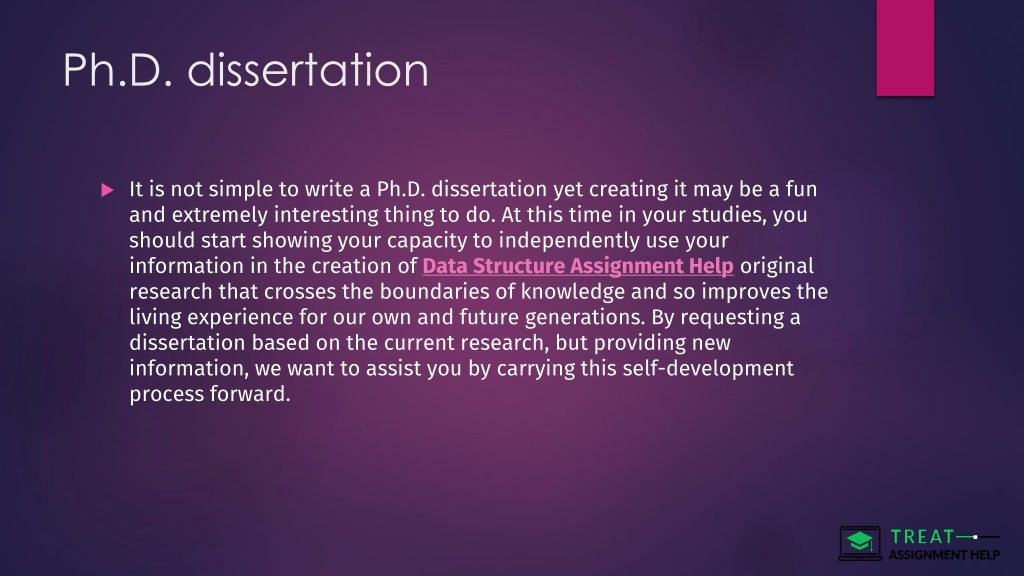 Ph.D. dissertation

It is not simple to write a Ph.D. dissertation yet creating it may be a fun and extremely interesting thing to do. At this time in your studies, you should start showing your capacity to independently use your information in the creation of Data Structure Assignment Help original research that crosses the boundaries of knowledge and so improves the living experience for our own and future generations. By requesting a dissertation based on the current research, but providing new information, we want to assist you by carrying this self-development process forward.

TREAT
ASSIGNMENT HELP